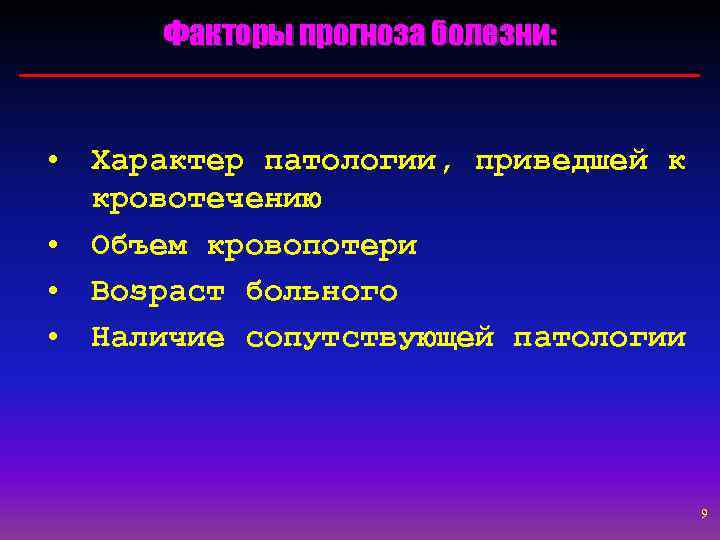 Факторы прогноза болезни:

• Характер патологии, приведшей к кровотечению
• Объем кровопотери
• Возраст больного
• Наличие сопутствующей патологии

9